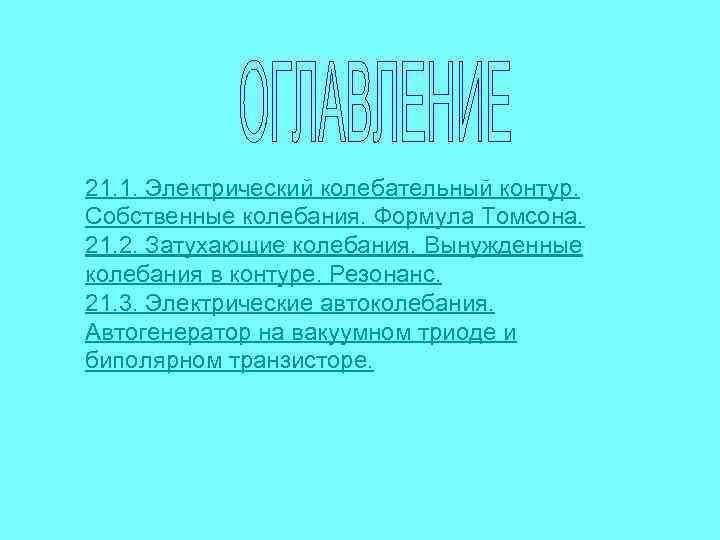 ОГЛАВЛЕНИЕ

21.1. Электрический колебательный контур. Собственные колебания. Формула Томсона.
21.2. Затухающие колебания. Вынужденные колебания в контуре. Резонанс.
21.3. Электрические автоколебания. Автогенератор на вакуумном триоде и биполярном транзисторе.